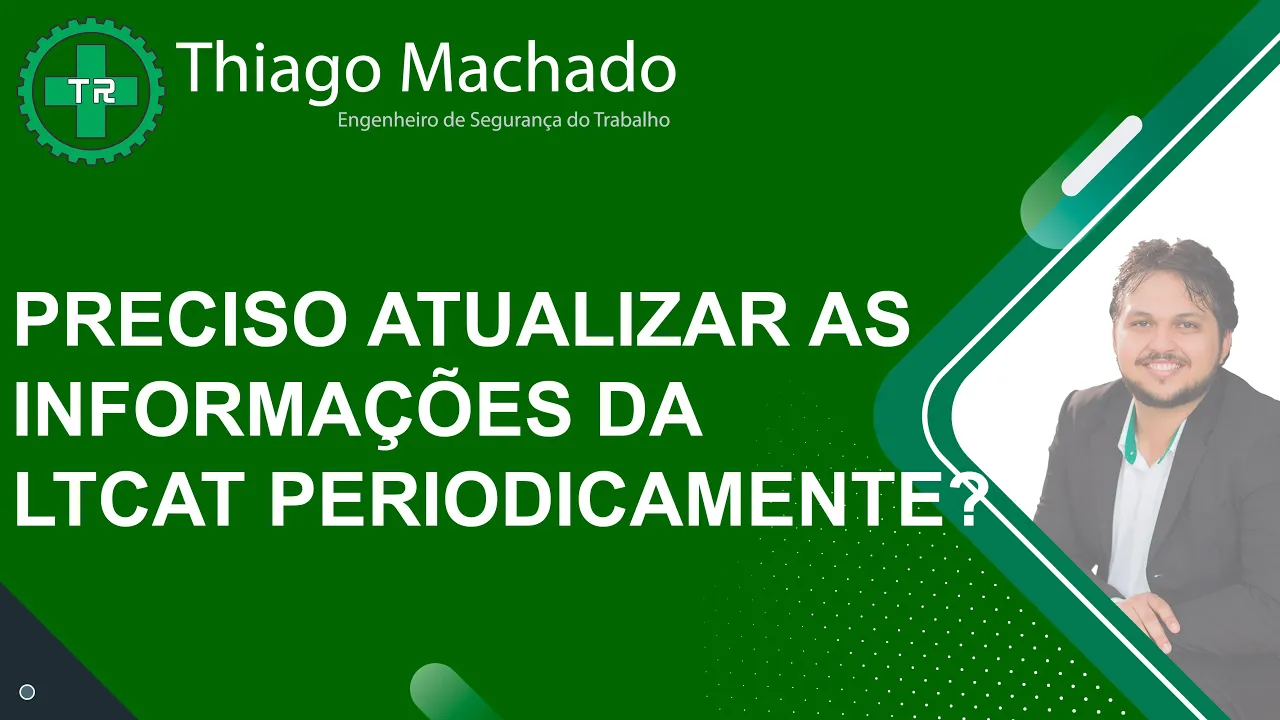 TR

Thiago Machado
Engenheiro de Segurança do Trabalho

PRECISO ATUALIZAR AS INFORMAÇÕES DA LTCAT PERIODICAMENTE?